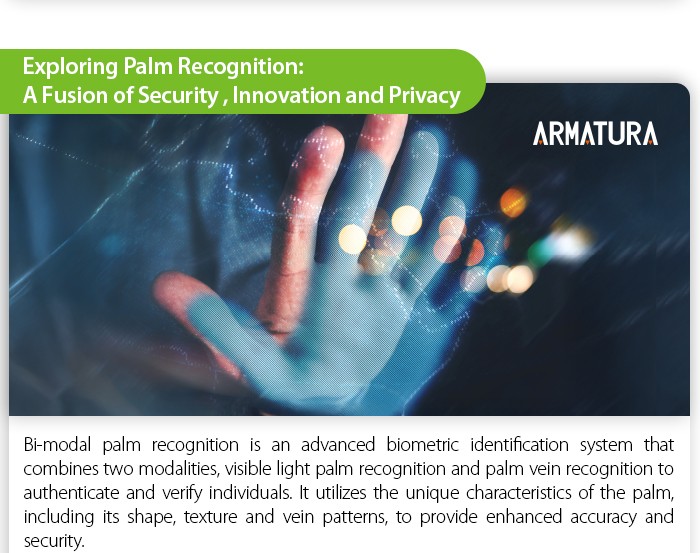 Exploring Palm Recognition:
A Fusion of Security , Innovation and Privacy

ARMATURA

Bi-modal palm recognition is an advanced biometric identification system that combines two modalities, visible light palm recognition and palm vein recognition to authenticate and verify individuals. It utilizes the unique characteristics of the palm, including its shape, texture and vein patterns, to provide enhanced accuracy and security.